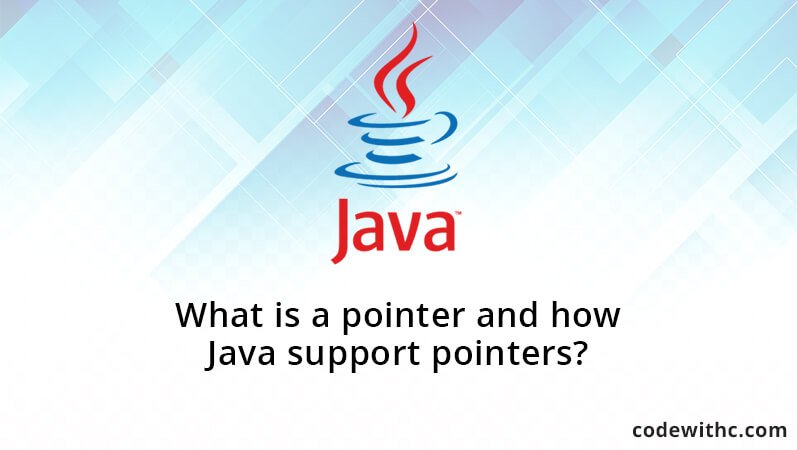 Java™

What is a pointer and how Java support pointers?

codewithc.com